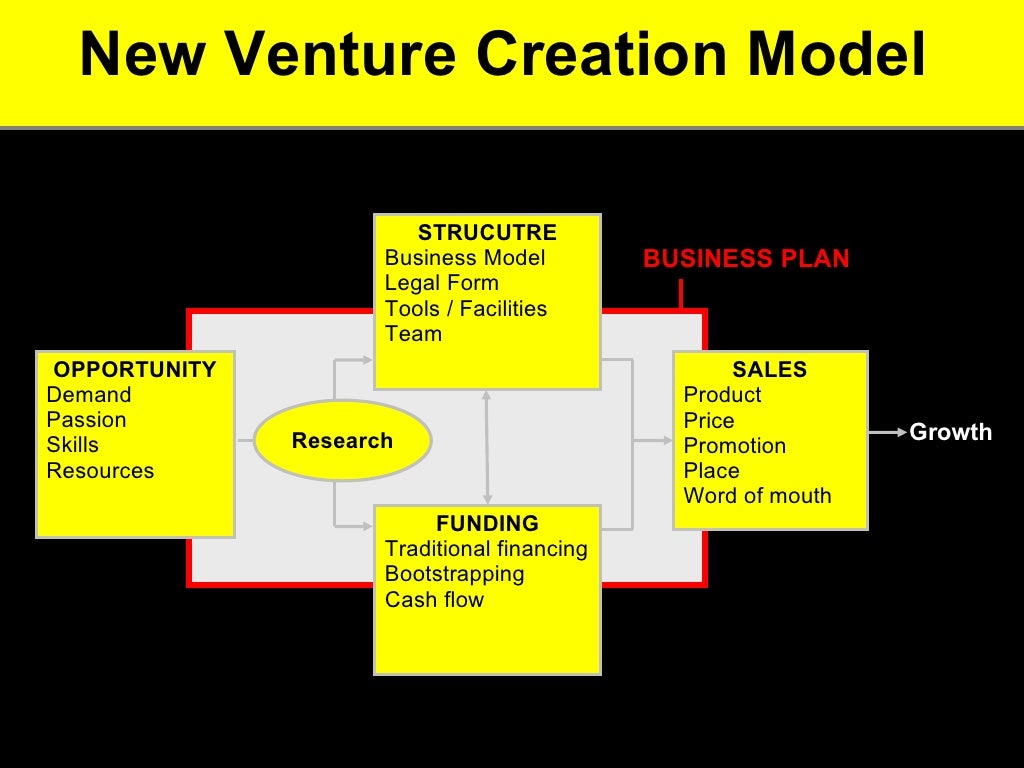 New Venture Creation Model

OPPORTUNITY
Demand
Passion
Skills
Resources

Research

STRUCUTRE
Business Model
Legal Form
Tools / Facilities
Team

FUNDING
Traditional financing
Bootstrapping
Cash flow

BUSINESS PLAN

SALES
Product
Price
Promotion
Place
Word of mouth

Growth